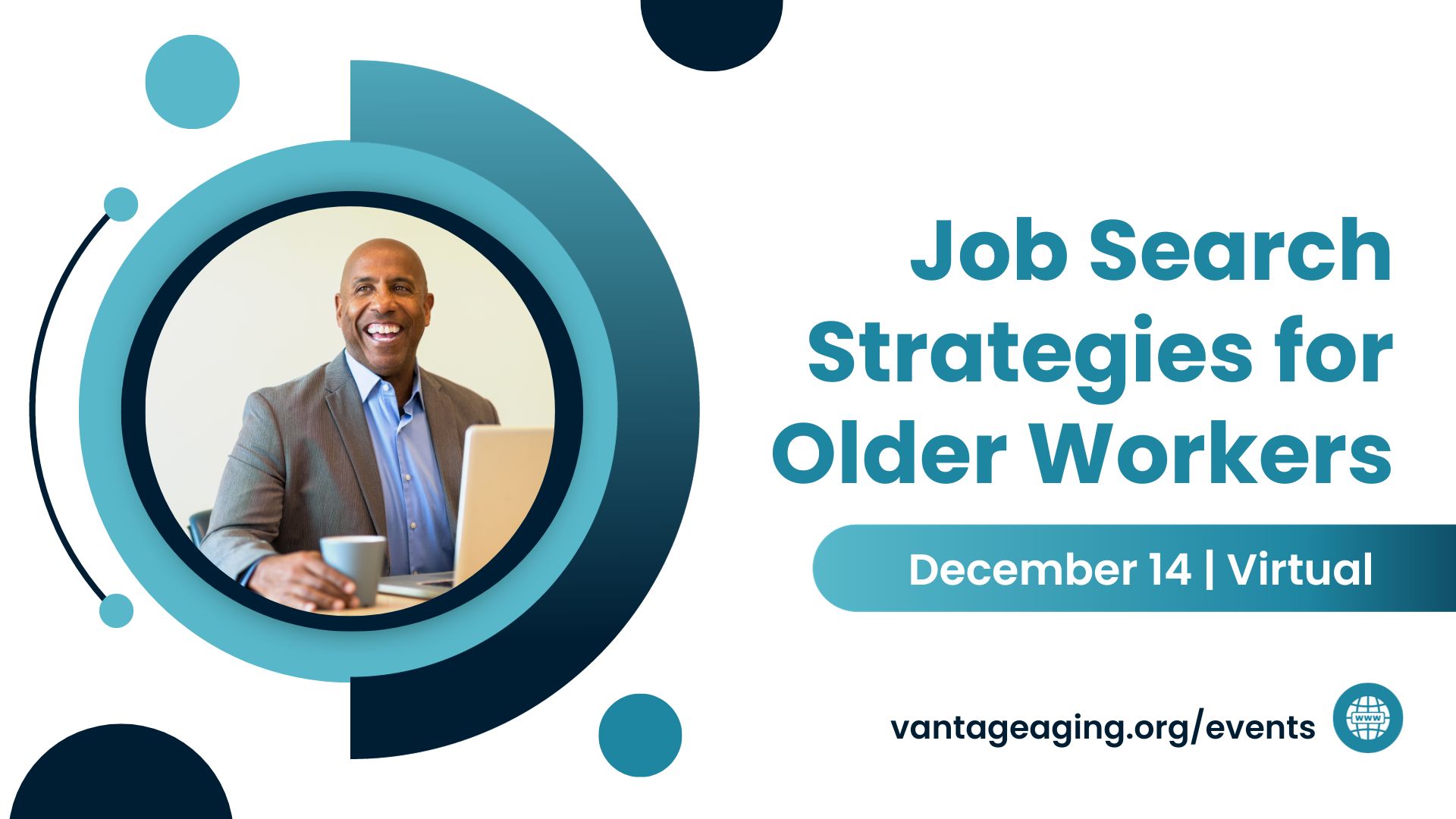 Job Search Strategies for Older Workers

December 14 | Virtual

vantageaging.org/events

www